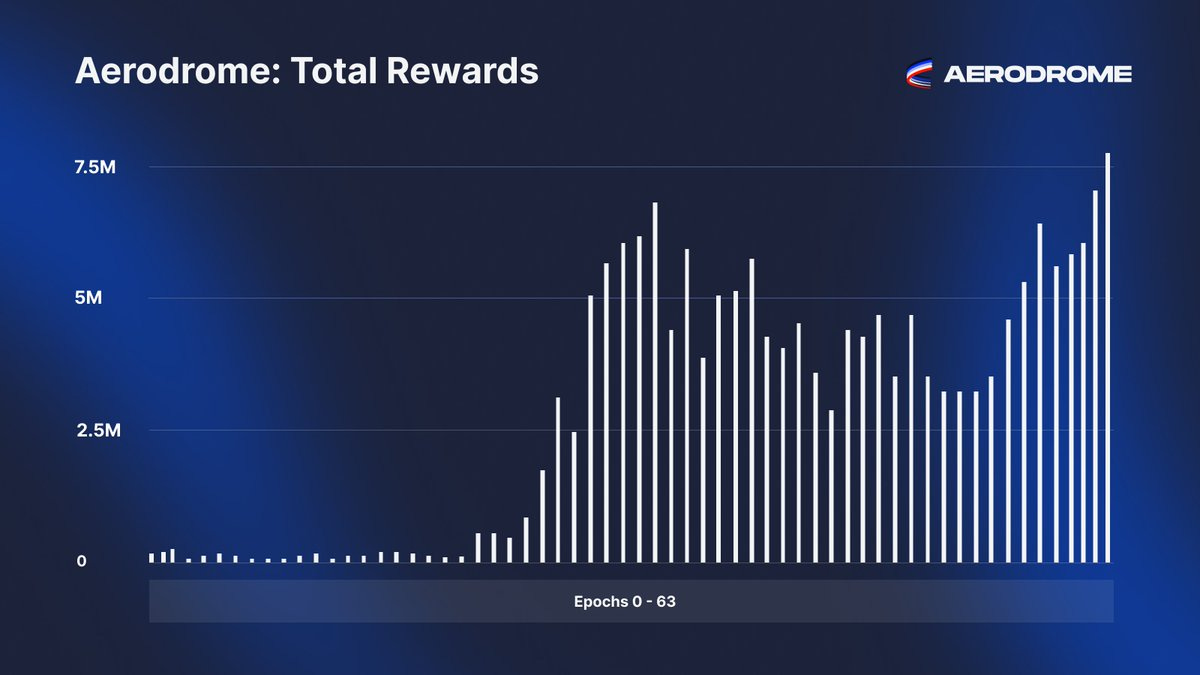 Aerodrome: Total Rewards

AERODROME

7.5M

5M

2.5M

0

Epochs 0 - 63